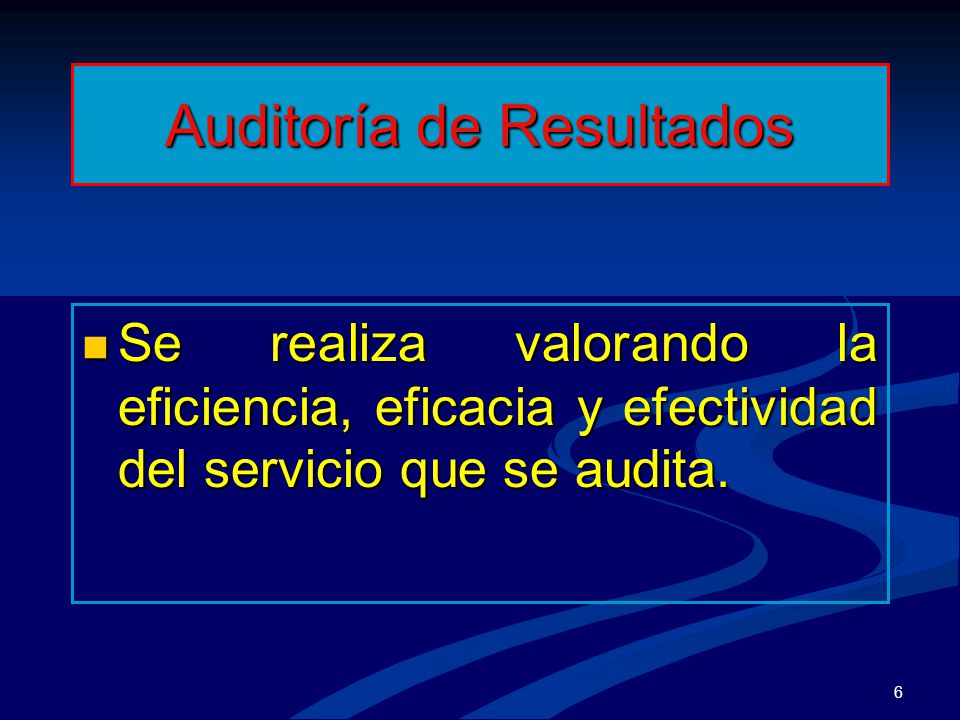 Auditoría de Resultados

Se realiza valorando la eficiencia, eficacia y efectividad del servicio que se audita.

6